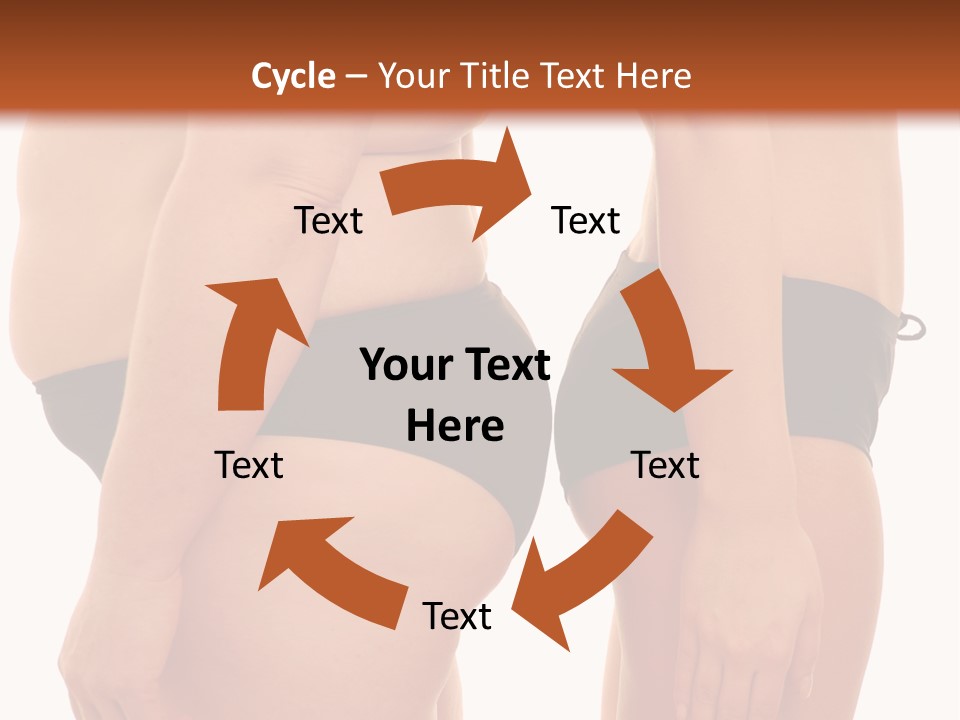 Cycle – Your Title Text Here

Text

Text

Your Text Here

Text

Text

Text